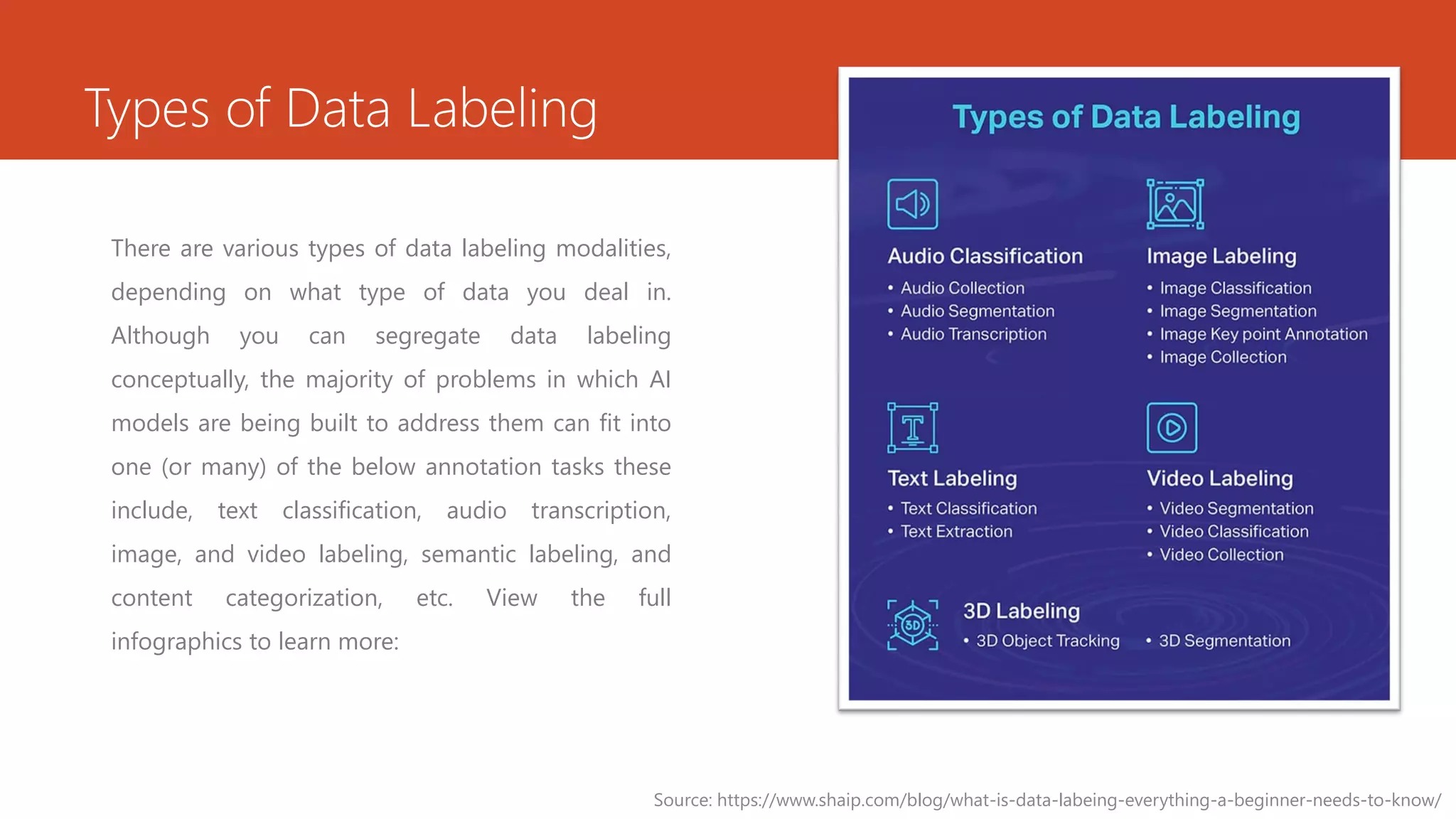 Types of Data Labeling

There are various types of data labeling modalities, depending on what type of data you deal in. Although you can segregate data labeling conceptually, the majority of problems in which AI models are being built to address them can fit into one (or many) of the below annotation tasks these include, text classification, audio transcription, image, and video labeling, semantic labeling, and content categorization, etc. View the full infographics to learn more:

Types of Data Labeling

Audio Classification
• Audio Collection
• Audio Segmentation
• Audio Transcription

Image Labeling
• Image Classification
• Image Segmentation
• Image Key point Annotation
• Image Collection

Text Labeling
• Text Classification
• Text Extraction

Video Labeling
• Video Segmentation
• Video Classification
• Video Collection

3D
3D Labeling
• 3D Object Tracking
• 3D Segmentation

Source: https://www.shaip.com/blog/what-is-data-labeing-everything-a-beginner-needs-to-know/